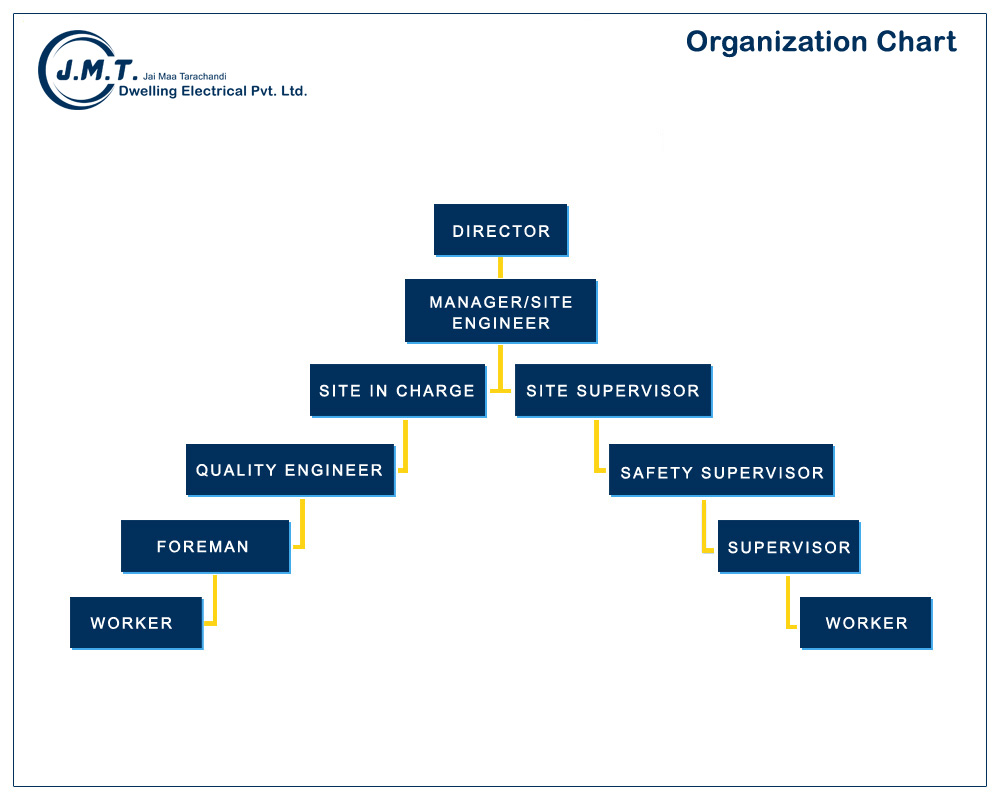 J.M.T. Jai Maa Tarachandi
Dwelling Electrical Pvt. Ltd.

Organization Chart

DIRECTOR

MANAGER/SITE ENGINEER

SITE IN CHARGE

SITE SUPERVISOR

QUALITY ENGINEER

SAFETY SUPERVISOR

FOREMAN

SUPERVISOR

WORKER

WORKER